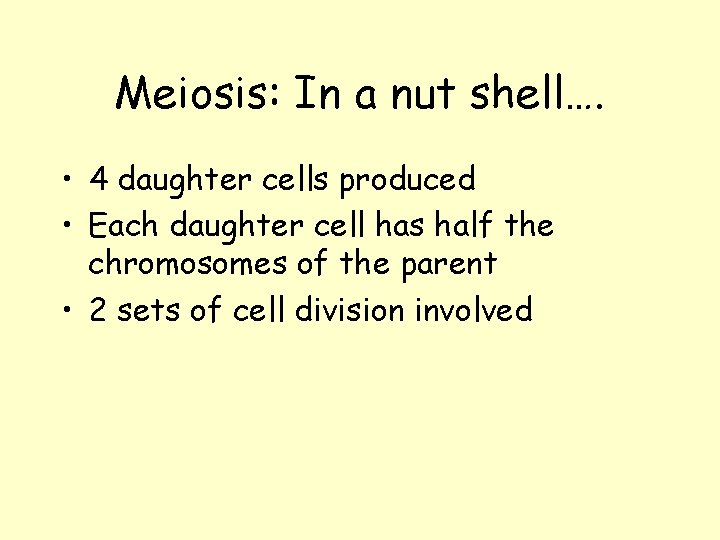 Meiosis: In a nut shell….

• 4 daughter cells produced
• Each daughter cell has half the chromosomes of the parent
• 2 sets of cell division involved